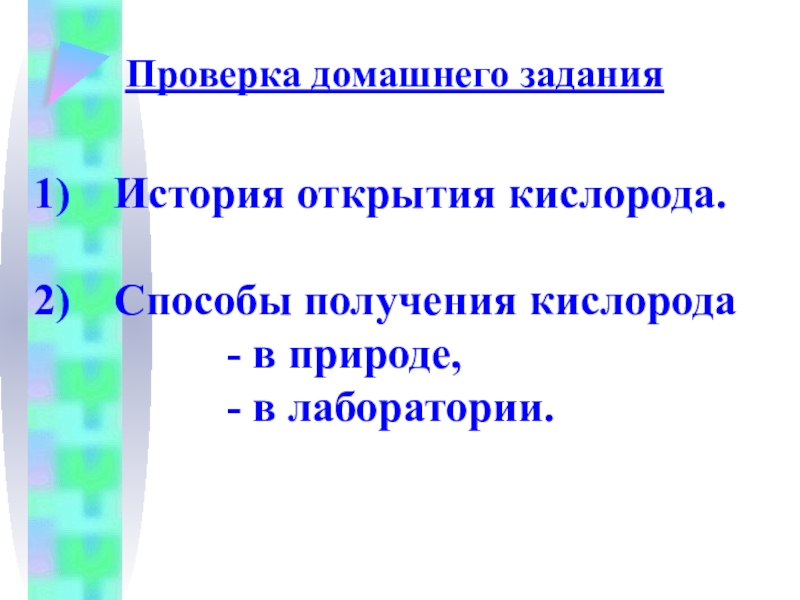 Проверка домашнего задания

1) История открытия кислорода.

2) Способы получения кислорода
- в природе,
- в лаборатории.